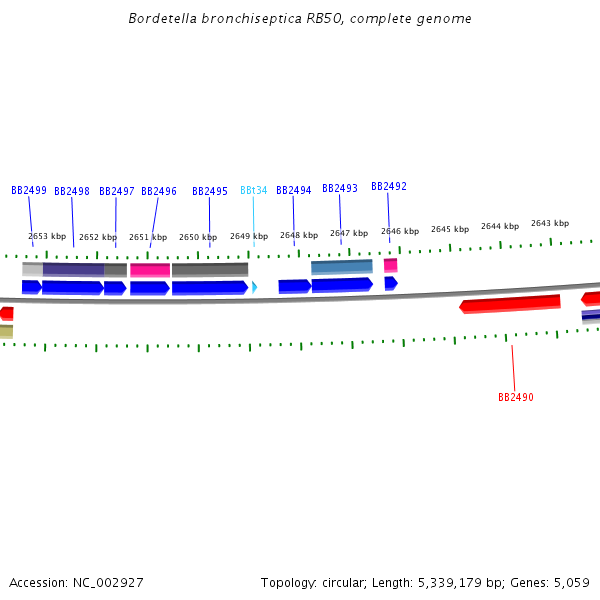 Bordetella bronchiseptica RB50, complete genome

BB2499 BB2498 BB2497 BB2496 BB2495 BBt34 BB2494 BB2493 BB2492

2653 kbp 2652 kbp 2651 kbp 2650 kbp 2649 kbp 2648 kbp 2647 kbp 2646 kbp 2645 kbp 2644 kbp 2643 kbp

BB2490

Accession: NC_002927

Topology: circular; Length: 5,339,179 bp; Genes: 5,059